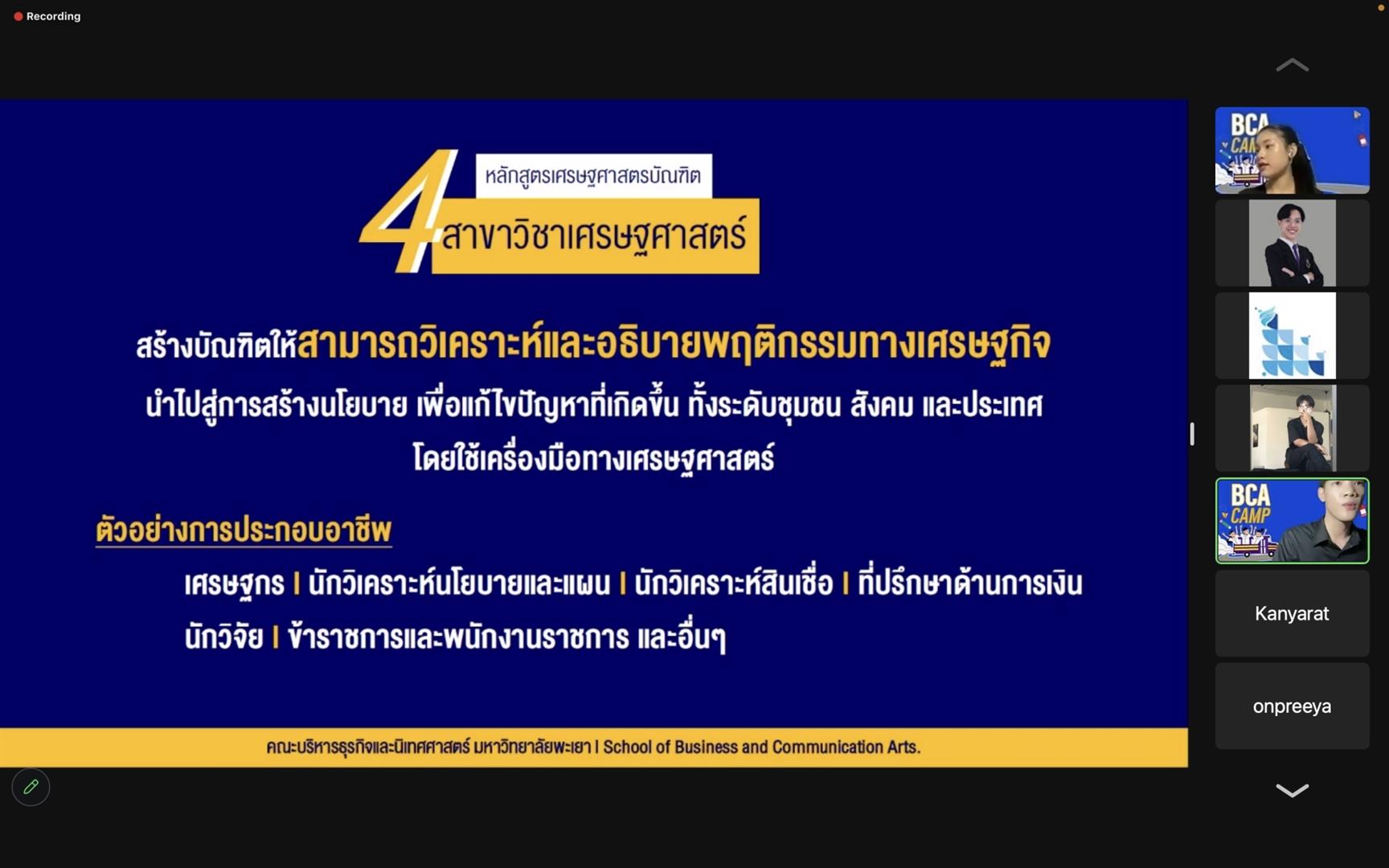 Recording

4
หลักสูตรเศรษฐศาสตรบัณฑิต
สาขาวิชาเศรษฐศาสตร์

สร้างบัณฑิตให้สามารถวิเคราะห์และอธิบายพฤติกรรมทางเศรษฐกิจ
นำไปสู่การสร้างนโยบาย เพื่อแก้ไขปัญหาที่เกิดขึ้น ทั้งระดับชุมชน สังคม และประเทศ
โดยใช้เครื่องมือทางเศรษฐศาสตร์

ตัวอย่างการประกอบอาชีพ

เศรษฐกร | นักวิเคราะห์นโยบายและแผน | นักวิเคราะห์สินเชื่อ | ที่ปรึกษาด้านการเงิน
นักวิจัย | ข้าราชการและพนักงานราชการ และอื่นๆ

คณะบริหารธุรกิจและนิเทศศาสตร์ มหาวิทยาลัยพะเยา | School of Business and Communication Arts.

BCA CAMP
BCA CAMP
Kanyarat
onpreeya